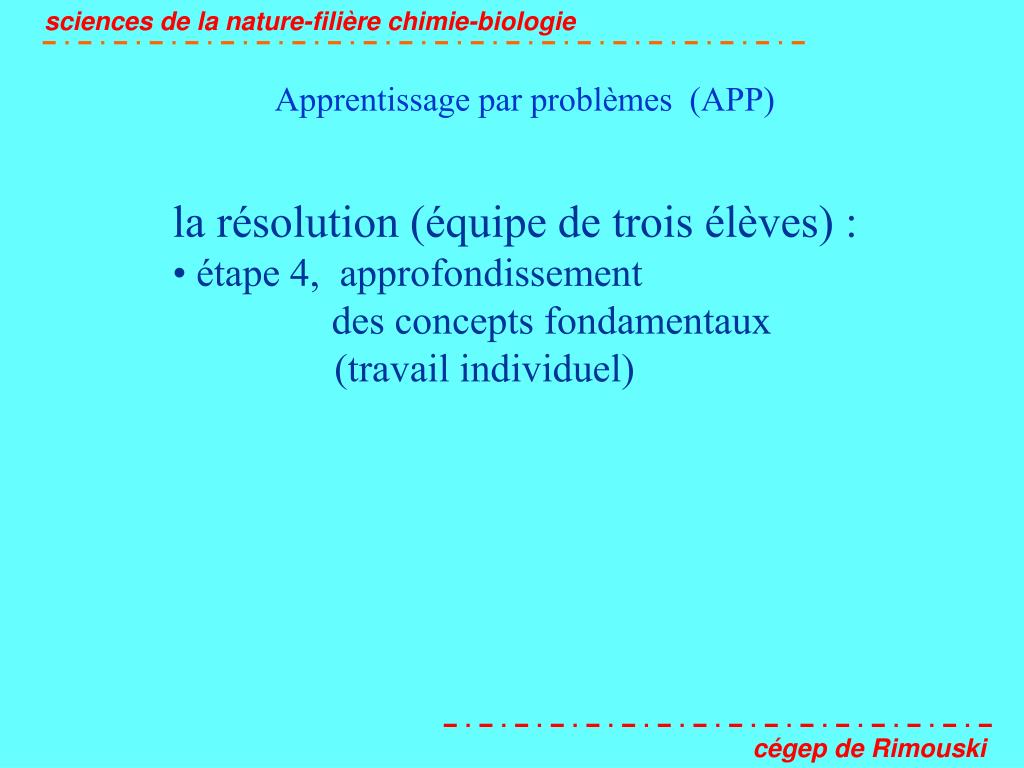 sciences de la nature-filière chimie-biologie

Apprentissage par problèmes (APP)

la résolution (équipe de trois élèves) :
• étape 4, approfondissement
des concepts fondamentaux
(travail individuel)

cégep de Rimouski